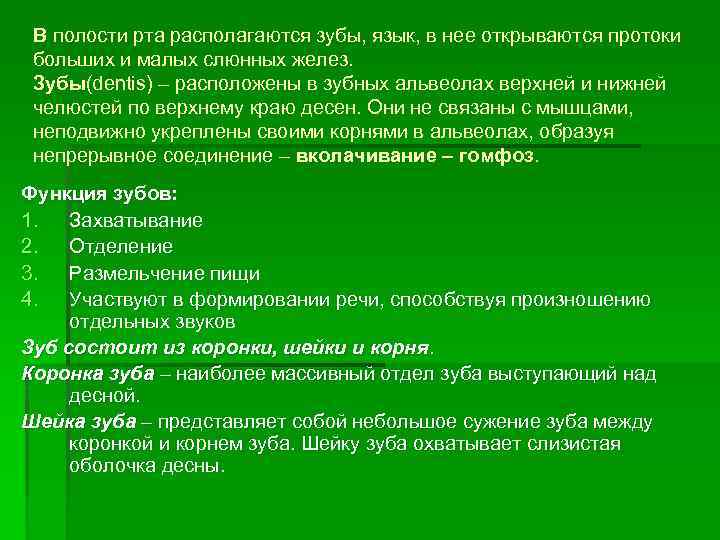 В полости рта располагаются зубы, язык, в нее открываются протоки больших и малых слюнных желез.
Зубы(dentis) – расположены в зубных альвеолах верхней и нижней челюстей по верхнему краю десен. Они не связаны с мышцами, неподвижно укреплены своими корнями в альвеолах, образуя непрерывное соединение – вколачивание – гомфоз.

Функция зубов:
1. Захватывание
2. Отделение
3. Размельчение пищи
4. Участвуют в формировании речи, способствуя произношению отдельных звуков

Зуб состоит из коронки, шейки и корня.
Коронка зуба – наиболее массивный отдел зуба выступающий над десной.
Шейка зуба – представляет собой небольшое сужение зуба между коронкой и корнем зуба. Шейку зуба охватывает слизистая оболочка десны.